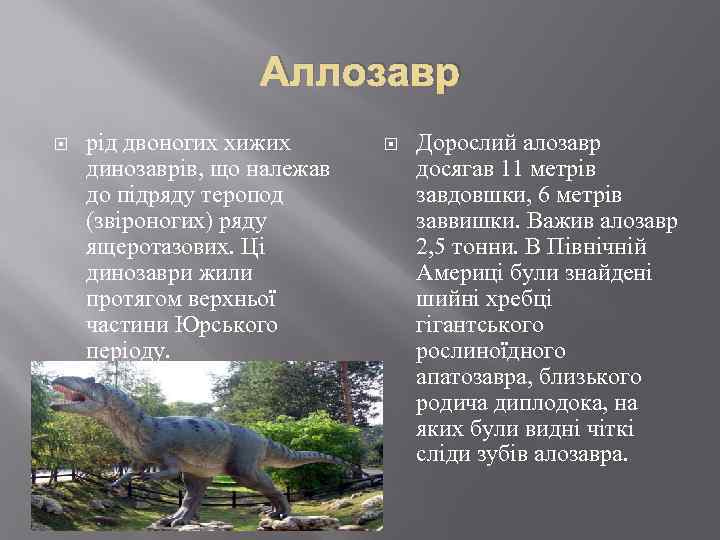 Аллозавр

рід двоногих хижих динозаврів, що належав до підряду теропод (звіроногих) ряду ящеротазових. Ці динозаври жили протягом верхньої частини Юрського періоду.

Дорослий алозавр досягав 11 метрів завдовшки, 6 метрів заввишки. Важив алозавр 2,5 тонни. В Північній Америці були знайдені шийні хребці гігантського рослиноїдного апатозавра, близького родича диплодока, на яких були видні чіткі сліди зубів алозавра.